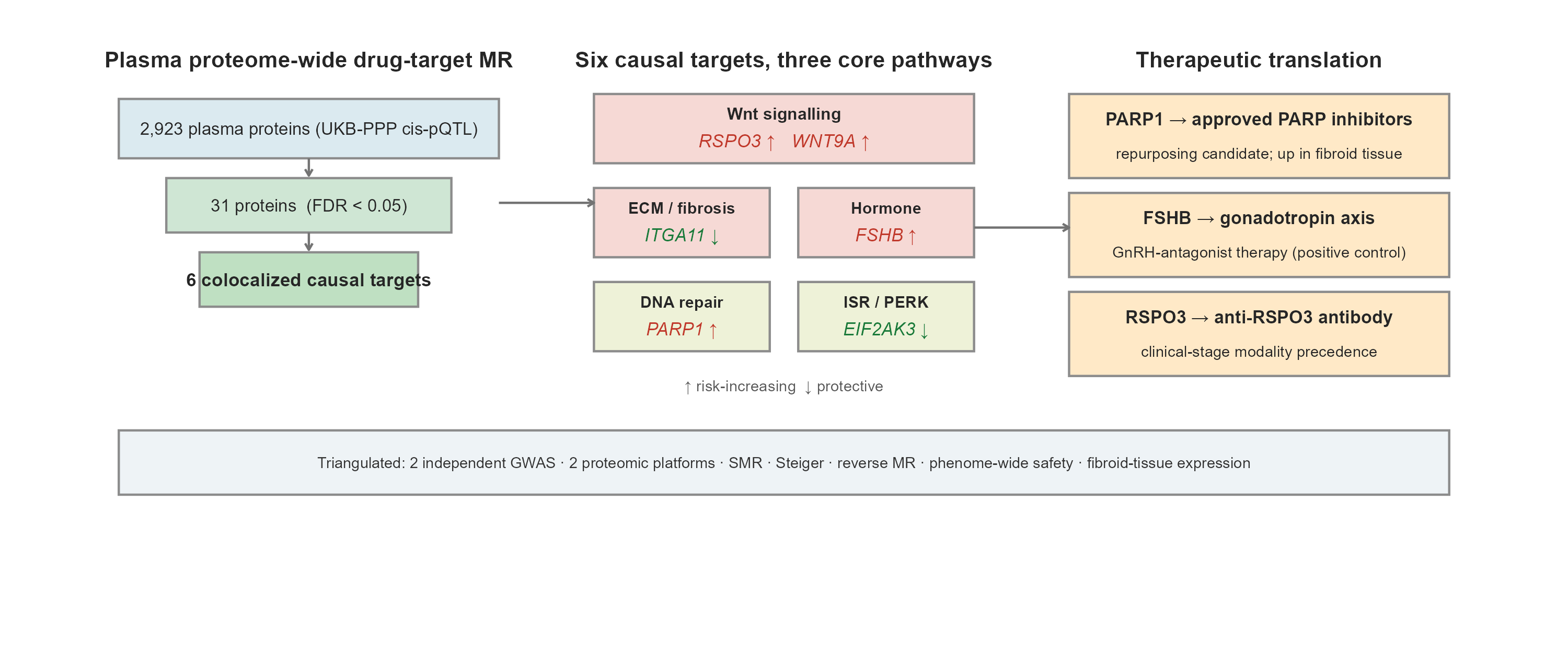 Plasma proteome-wide drug-target MR

2,923 plasma proteins (UKB-PPP cis-pQTL)

31 proteins (FDR < 0.05)

6 colocalized causal targets

Six causal targets, three core pathways

Wnt signalling
RSPO3 ↑ WNT9A ↑

ECM / fibrosis
ITGA11 ↓

Hormone
FSHB ↑

DNA repair
PARP1 ↑

ISR / PERK
EIF2AK3 ↓

↑ risk-increasing ↓ protective

Therapeutic translation

PARP1 → approved PARP inhibitors
repurposing candidate; up in fibroid tissue

FSHB → gonadotropin axis
GnRH-antagonist therapy (positive control)

RSPO3 → anti-RSPO3 antibody
clinical-stage modality precedence

Triangulated: 2 independent GWAS · 2 proteomic platforms · SMR · Steiger · reverse MR · phenome-wide safety · fibroid-tissue expression